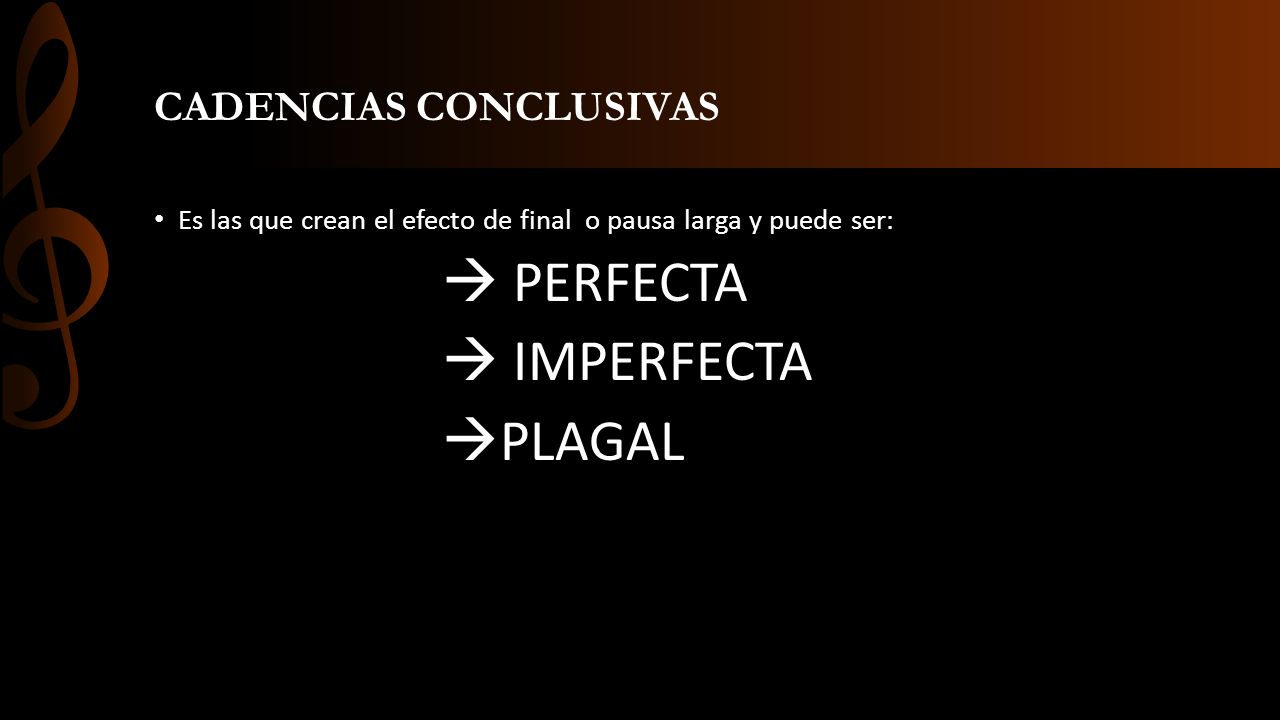 CADENCIAS CONCLUSIVAS

• Es las que crean el efecto de final o pausa larga y puede ser:

→ PERFECTA

→ IMPERFECTA

→PLAGAL